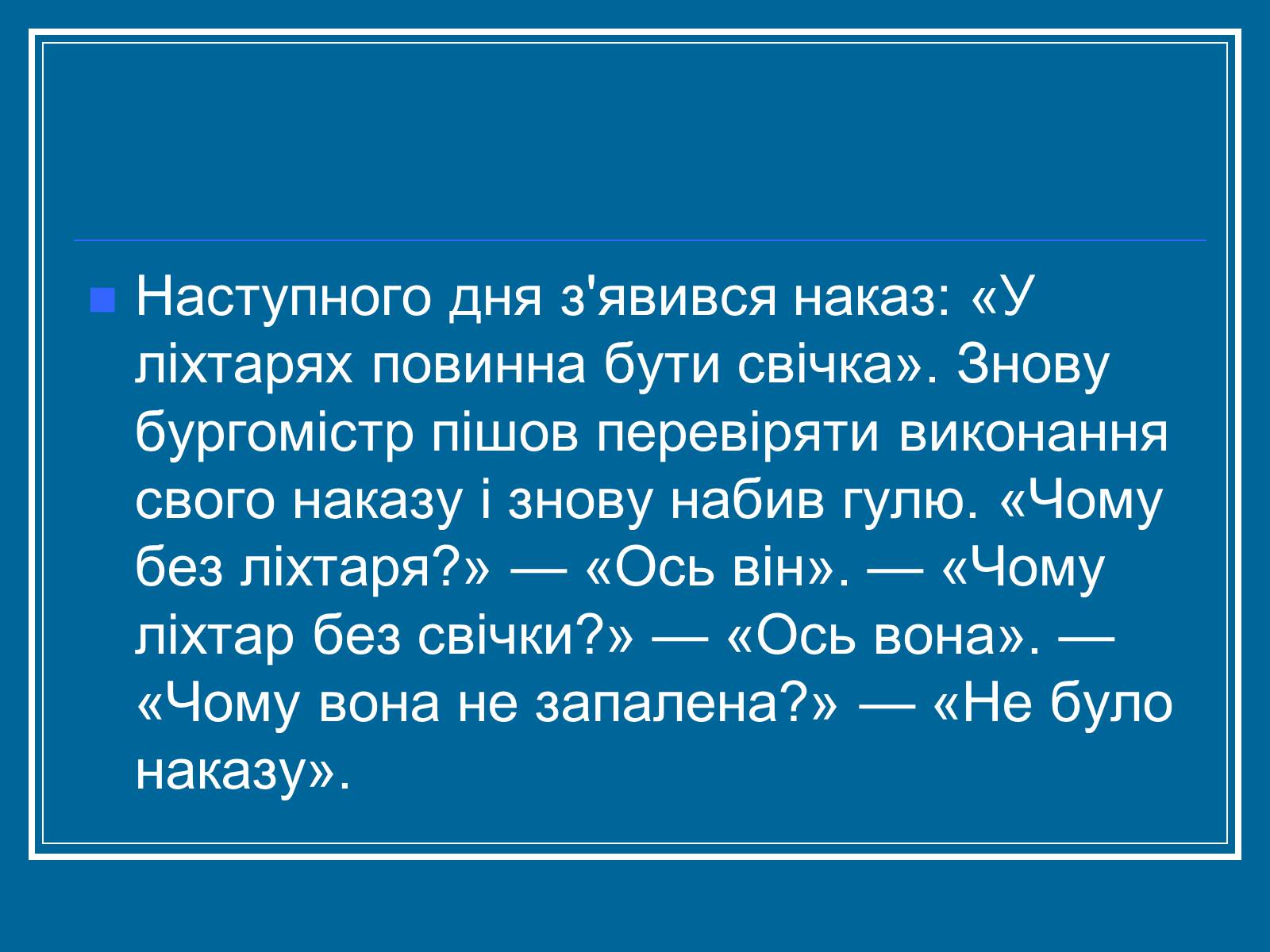 Наступного дня з'явився наказ: «У ліхтарях повинна бути свічка». Знову бургомістр пішов перевіряти виконання свого наказу і знову набив гулю. «Чому без ліхтаря?» — «Ось він». — «Чому ліхтар без свічки?» — «Ось вона». — «Чому вона не запалена?» — «Не було наказу».